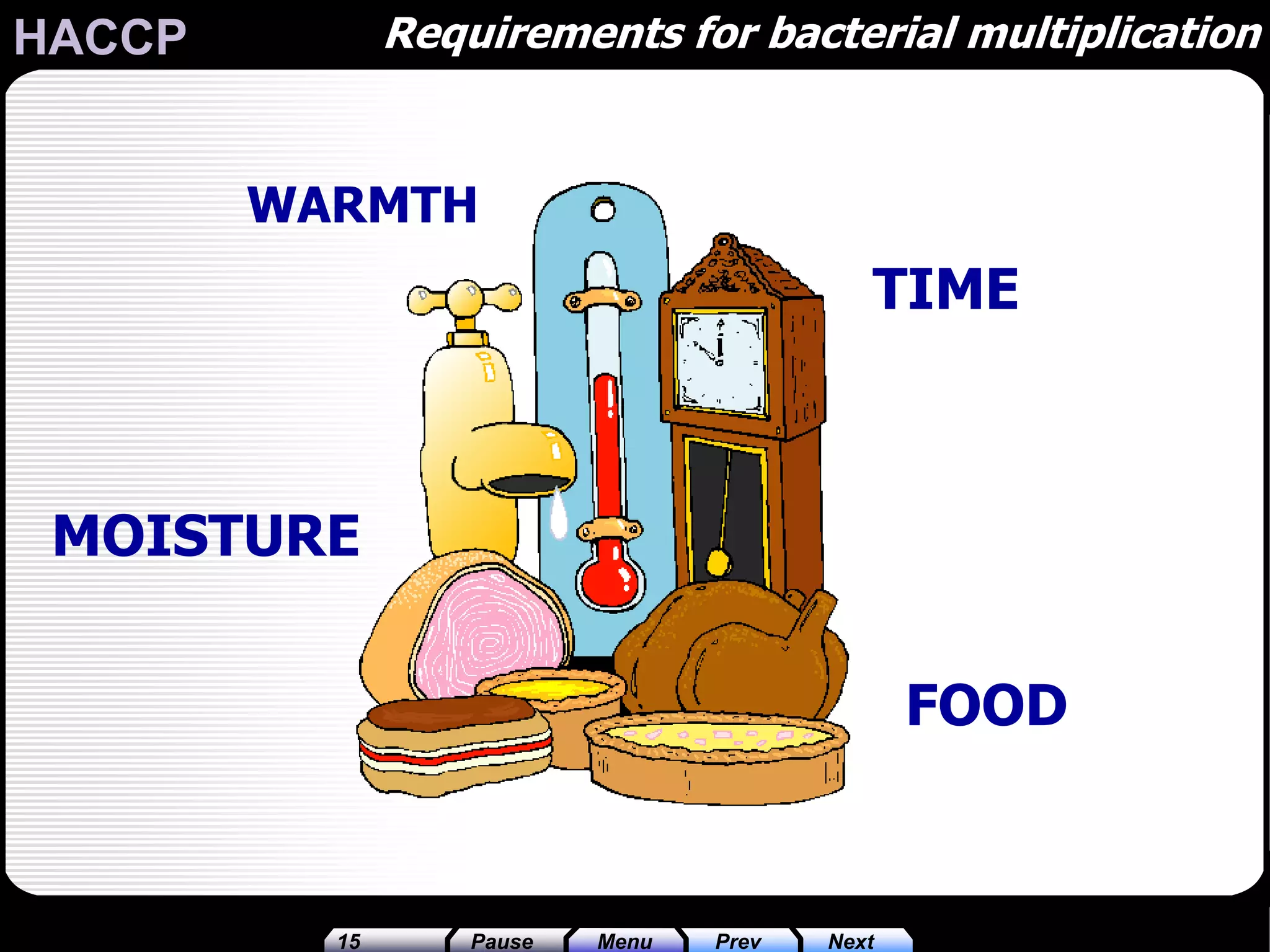 HACCP

Requirements for bacterial multiplication

WARMTH

TIME

MOISTURE

FOOD

15 Pause Menu Prev Next